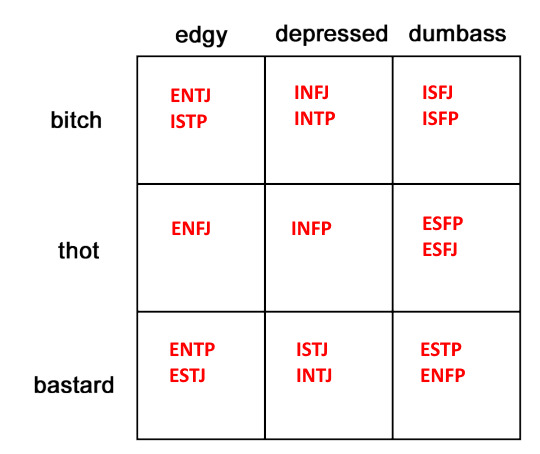 | | edgy | depressed | dumbass |
|---|---|---|---|
| bitch | ENTJ ISTP | INFJ INTP | ISFJ ISFP |
| thot | ENFJ | INFP | ESFP ESFJ |
| bastard | ENTP ESTJ | ISTJ INTJ | ESTP ENFP |